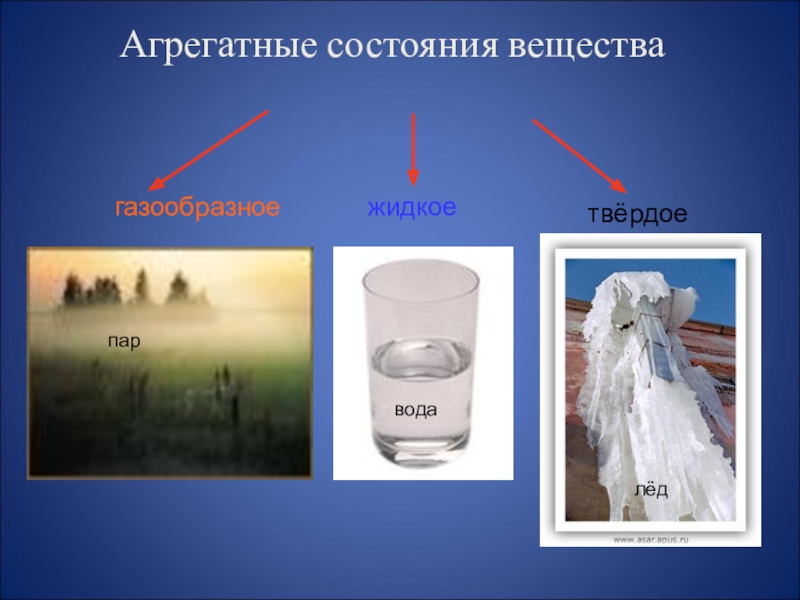 Агрегатные состояния вещества

газообразное

жидкое

твёрдое

пар

вода

лёд

www.asar.apus.ru